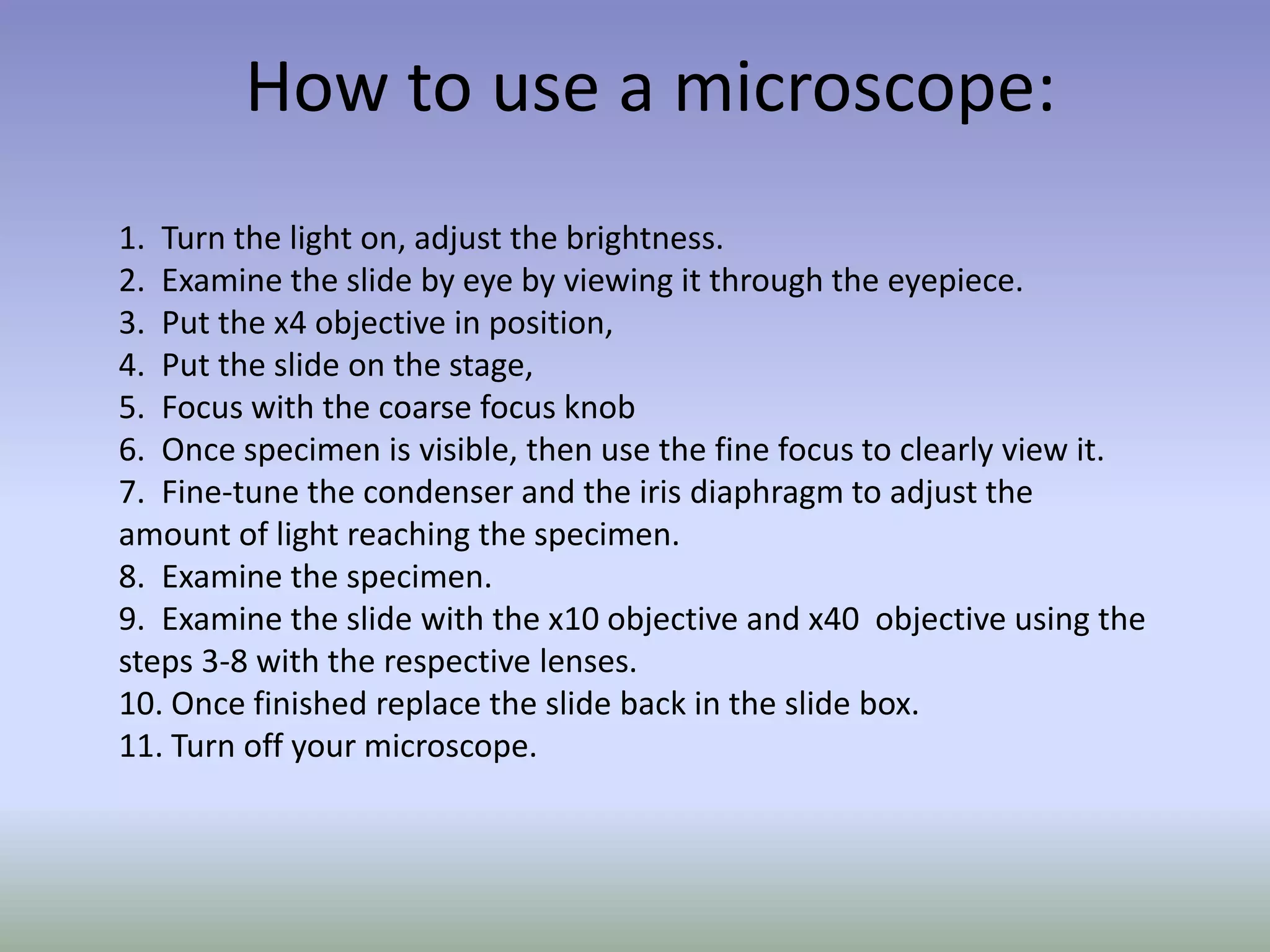 How to use a microscope:

1. Turn the light on, adjust the brightness.
2. Examine the slide by eye by viewing it through the eyepiece.
3. Put the x4 objective in position,
4. Put the slide on the stage,
5. Focus with the coarse focus knob
6. Once specimen is visible, then use the fine focus to clearly view it.
7. Fine-tune the condenser and the iris diaphragm to adjust the amount of light reaching the specimen.
8. Examine the specimen.
9. Examine the slide with the x10 objective and x40 objective using the steps 3-8 with the respective lenses.
10. Once finished replace the slide back in the slide box.
11. Turn off your microscope.